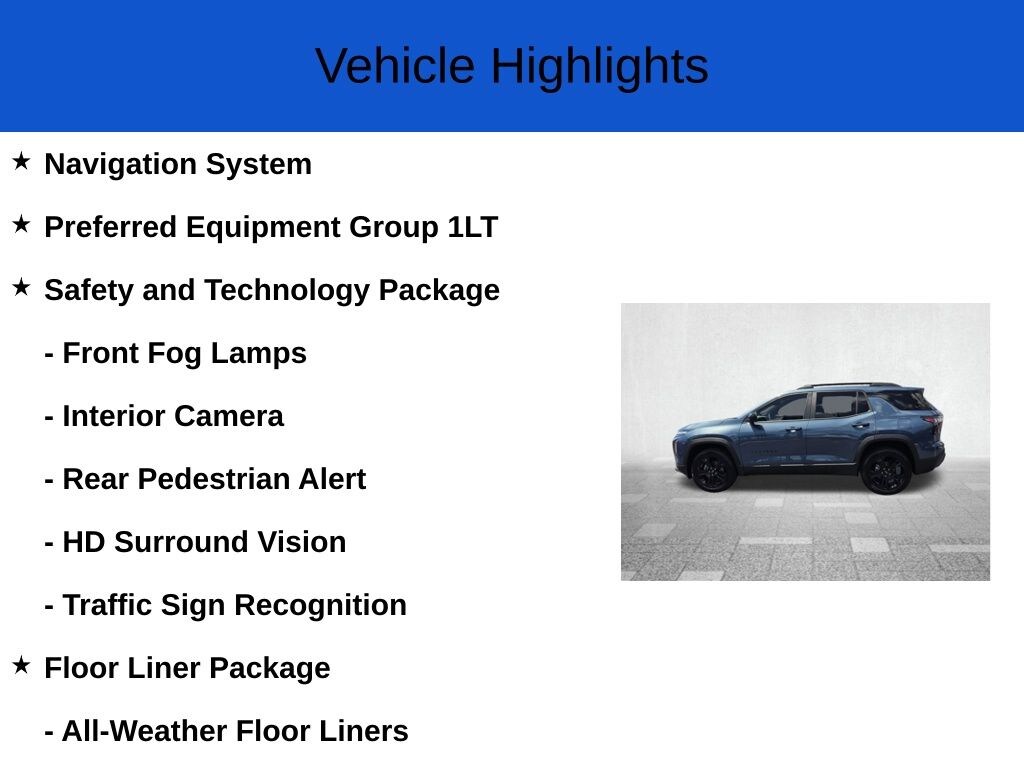 Vehicle Highlights

★ Navigation System

★ Preferred Equipment Group 1LT

★ Safety and Technology Package

- Front Fog Lamps

- Interior Camera

- Rear Pedestrian Alert

- HD Surround Vision

- Traffic Sign Recognition

★ Floor Liner Package

- All-Weather Floor Liners